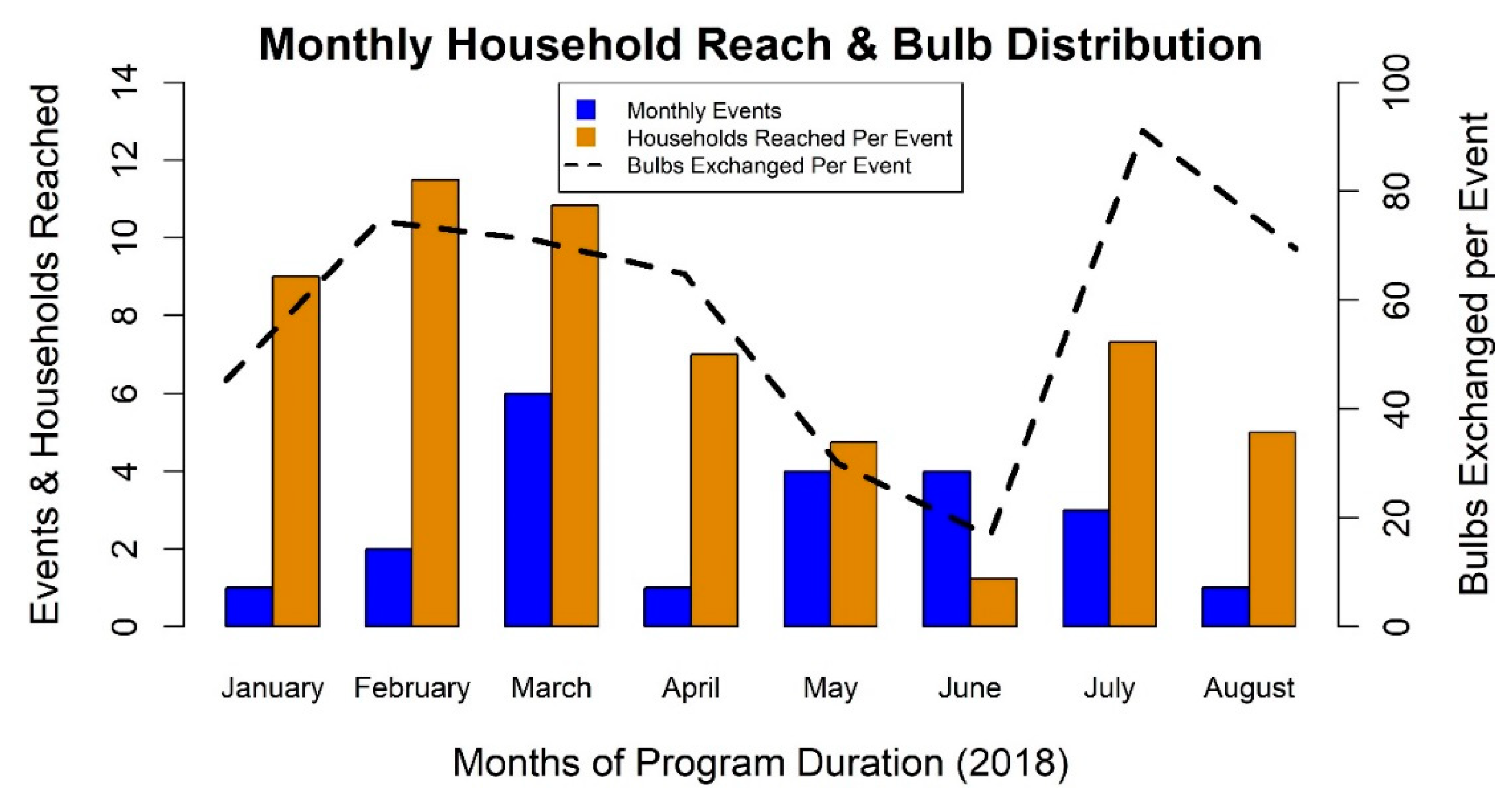 Monthly Household Reach & Bulb Distribution

Monthly Events
Households Reached Per Event
Bulbs Exchanged Per Event

Events & Households Reached

0
2
4
6
8
10
12
14

Bulbs Exchanged per Event

0
20
40
60
80
100

January
February
March
April
May
June
July
August

Months of Program Duration (2018)